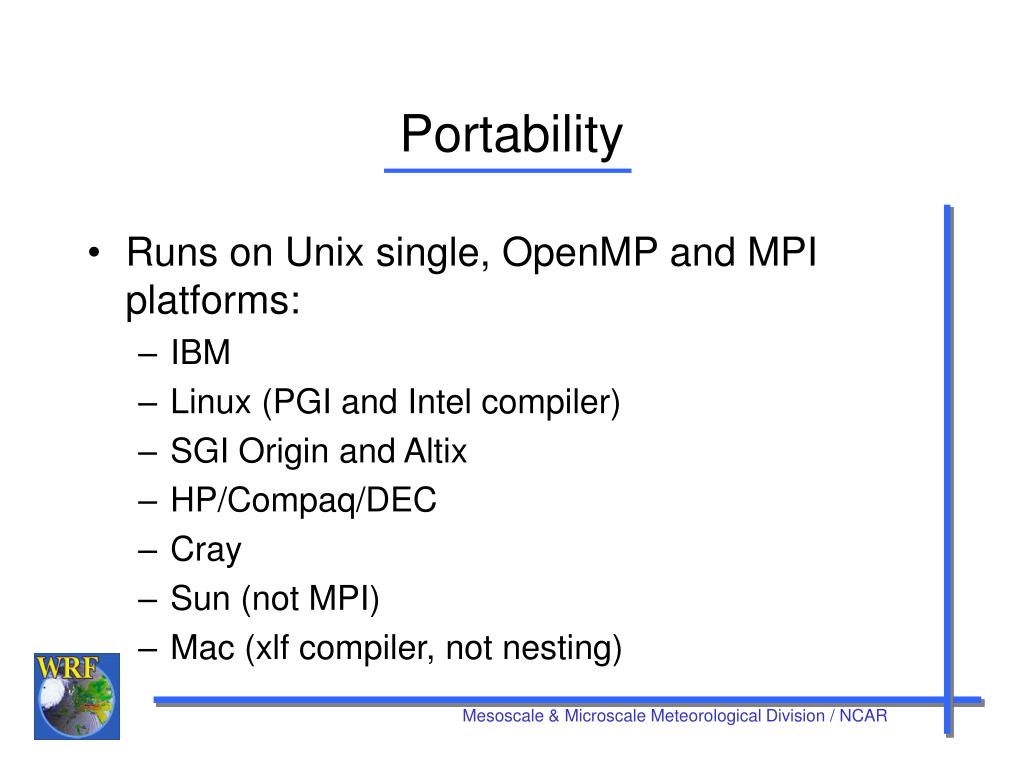 Portability

• Runs on Unix single, OpenMP and MPI platforms:
– IBM
– Linux (PGI and Intel compiler)
– SGI Origin and Altix
– HP/Compaq/DEC
– Cray
– Sun (not MPI)
– Mac (xlf compiler, not nesting)

WRF

Mesoscale & Microscale Meteorological Division / NCAR